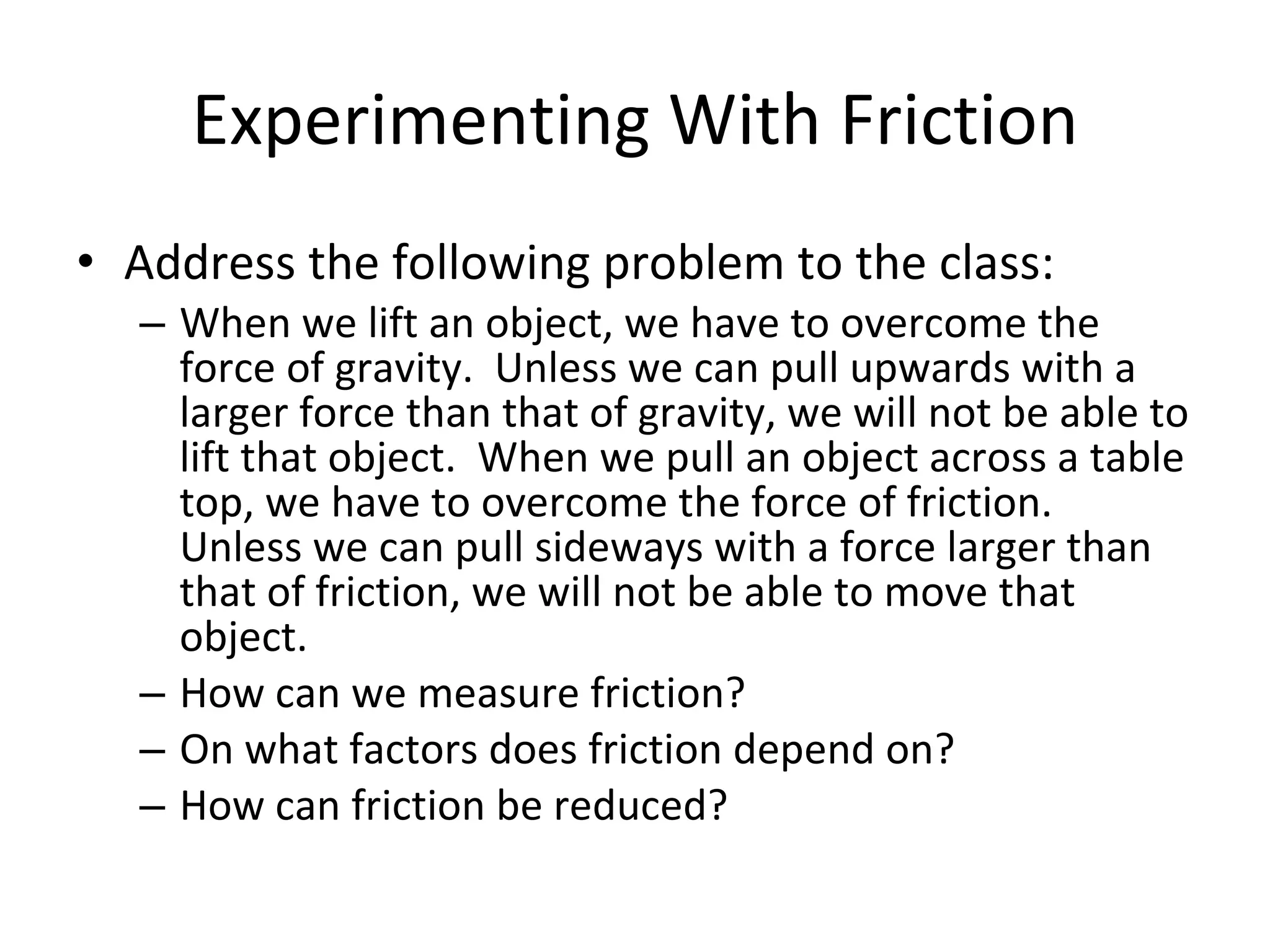 Experimenting With Friction

• Address the following problem to the class:
– When we lift an object, we have to overcome the force of gravity. Unless we can pull upwards with a larger force than that of gravity, we will not be able to lift that object. When we pull an object across a table top, we have to overcome the force of friction. Unless we can pull sideways with a force larger than that of friction, we will not be able to move that object.
– How can we measure friction?
– On what factors does friction depend on?
– How can friction be reduced?